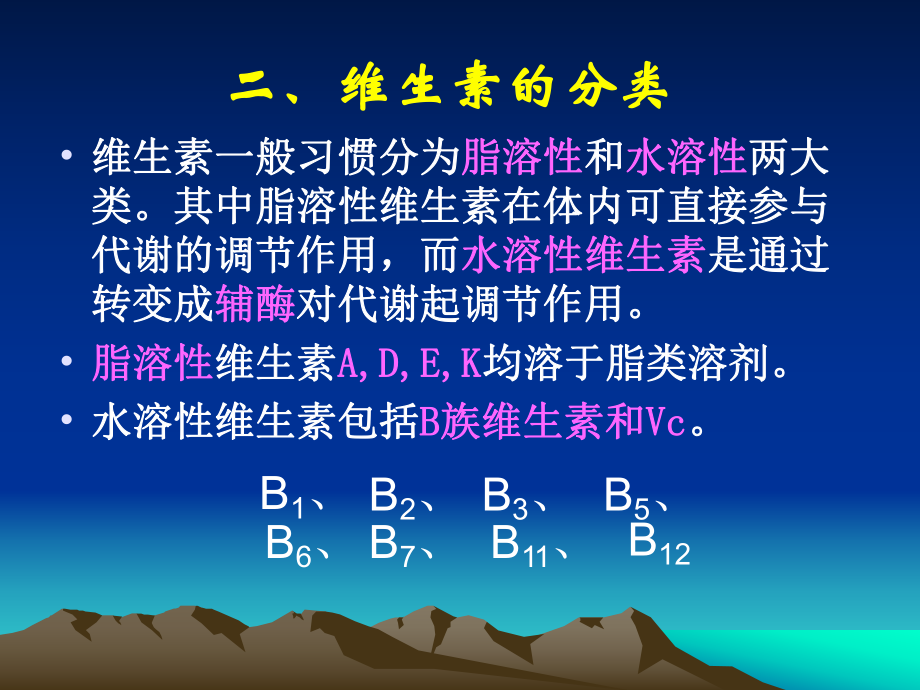 二、维生素的分类

• 维生素一般习惯分为脂溶性和水溶性两大类。其中脂溶性维生素在体内可直接参与代谢的调节作用，而水溶性维生素是通过转变成辅酶对代谢起调节作用。

• 脂溶性维生素A,D,E,K均溶于脂类溶剂。

• 水溶性维生素包括B族维生素和Vc。

$B_1$、 $B_2$、 $B_3$、 $B_5$、
$B_6$、 $B_7$、 $B_{11}$、 $B_{12}$